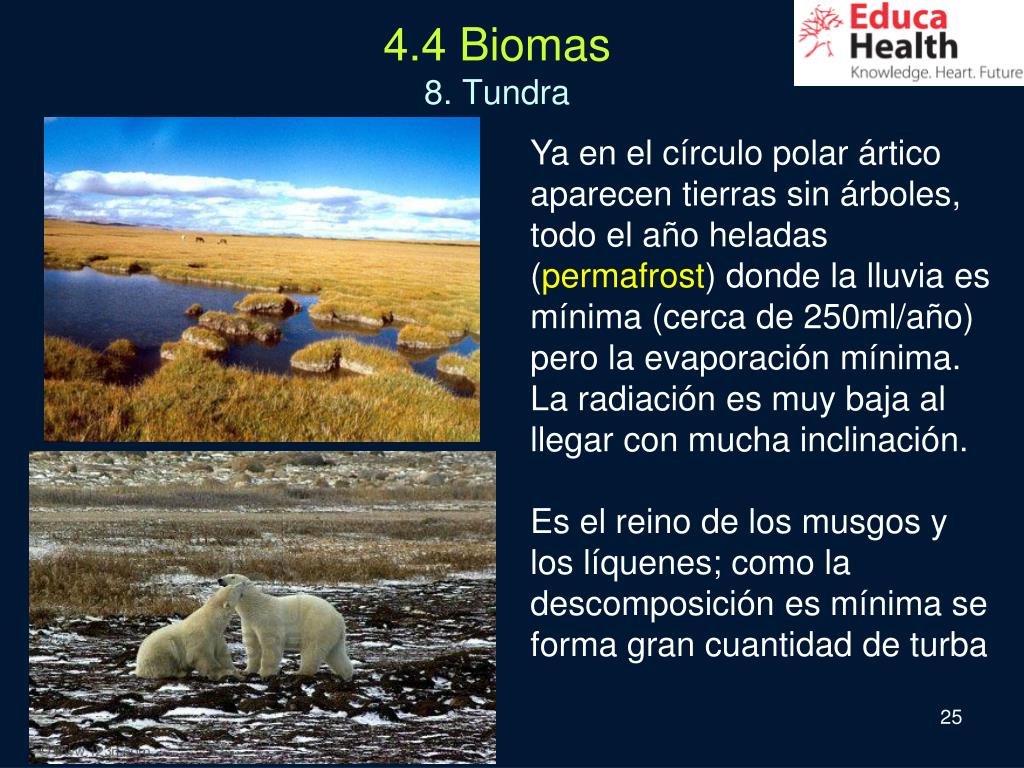 4.4 Biomas
8. Tundra

Educa Health
Knowledge. Heart. Future

Ya en el círculo polar ártico aparecen tierras sin árboles, todo el año heladas (permafrost) donde la lluvia es mínima (cerca de 250ml/año) pero la evaporación mínima. La radiación es muy baja al llegar con mucha inclinación.

Es el reino de los musgos y los líquenes; como la descomposición es mínima se forma gran cuantidad de turba

25